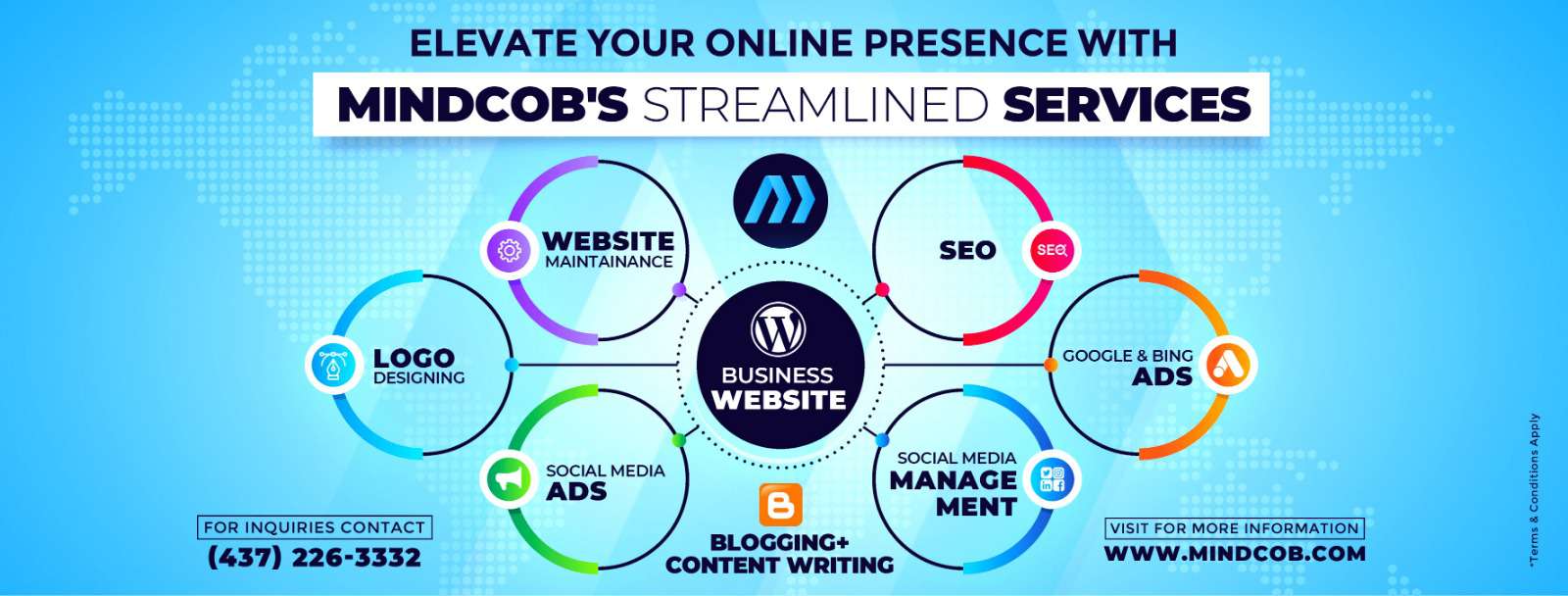 ELEVATE YOUR ONLINE PRESENCE WITH
MINDCOB'S STREAMLINED SERVICES

WEBSITE MAINTAINANCE

SEO

SEO

LOGO DESIGNING

BUSINESS WEBSITE

GOOGLE & BING ADS

SOCIAL MEDIA ADS

SOCIAL MEDIA MANAGE MENT

BLOGGING+ CONTENT WRITING

FOR INQUIRIES CONTACT
(437) 226-3332

VISIT FOR MORE INFORMATION
WWW.MINDCOB.COM

*Terms & Conditions Apply